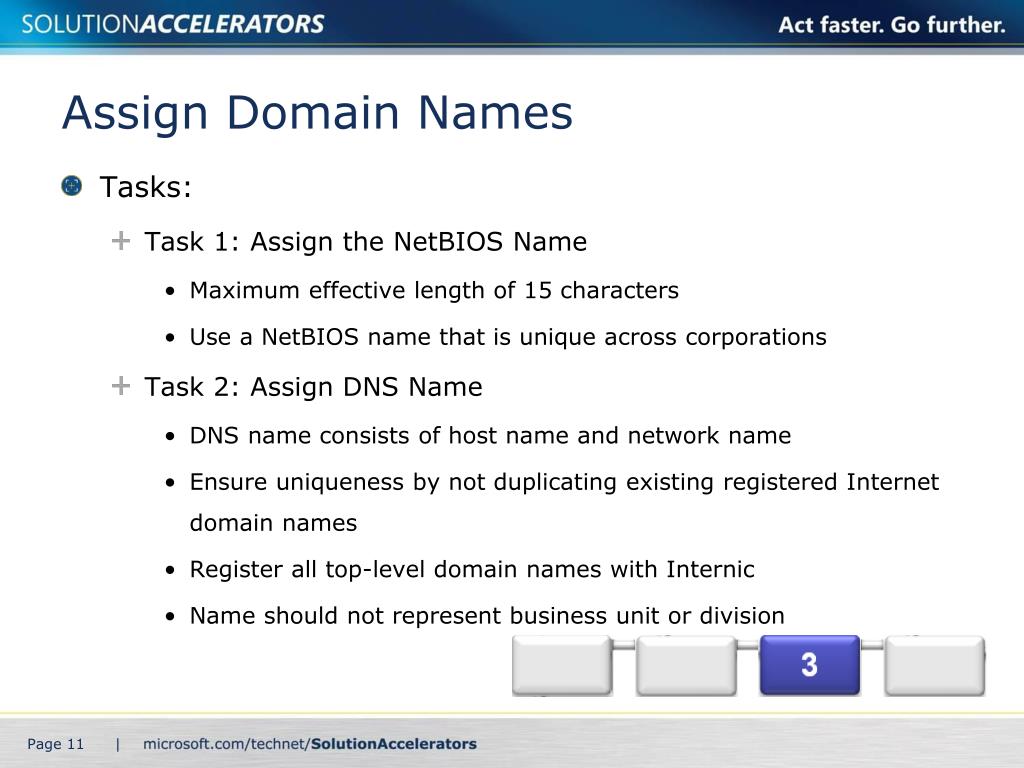 SOLUTIONACCELERATORS Act faster. Go further.

Assign Domain Names

Tasks:

Task 1: Assign the NetBIOS Name

• Maximum effective length of 15 characters

• Use a NetBIOS name that is unique across corporations

Task 2: Assign DNS Name

• DNS name consists of host name and network name

• Ensure uniqueness by not duplicating existing registered Internet domain names

• Register all top-level domain names with Internic

• Name should not represent business unit or division

3

Page 11 | microsoft.com/technet/SolutionAccelerators